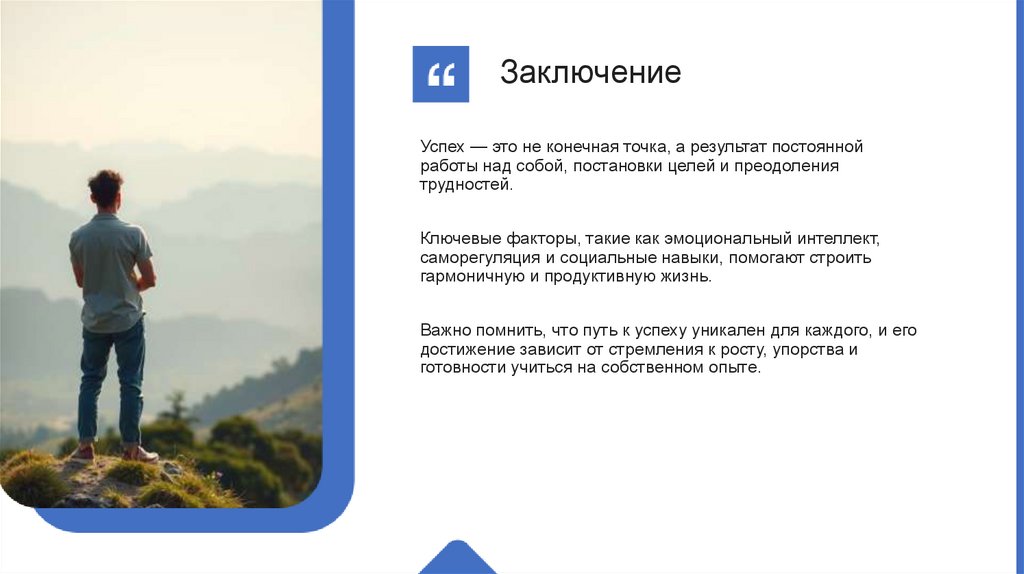 “

Заключение

Успех — это не конечная точка, а результат постоянной работы над собой, постановки целей и преодоления трудностей.

Ключевые факторы, такие как эмоциональный интеллект, саморегуляция и социальные навыки, помогают строить гармоничную и продуктивную жизнь.

Важно помнить, что путь к успеху уникален для каждого, и его достижение зависит от стремления к росту, упорства и готовности учиться на собственном опыте.